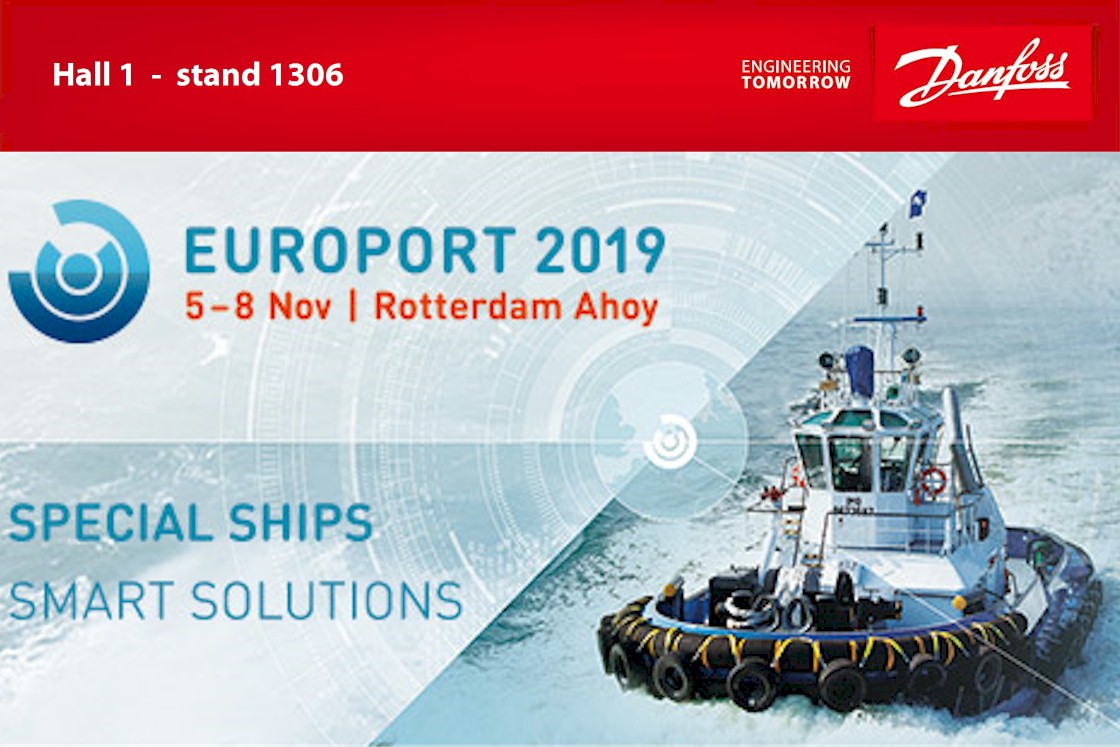 Hall 1 - stand 1306

ENGINEERING TOMORROW

Danfoss

EUROPORT 2019

5–8 Nov | Rotterdam Ahoy

SPECIAL SHIPS

SMART SOLUTIONS